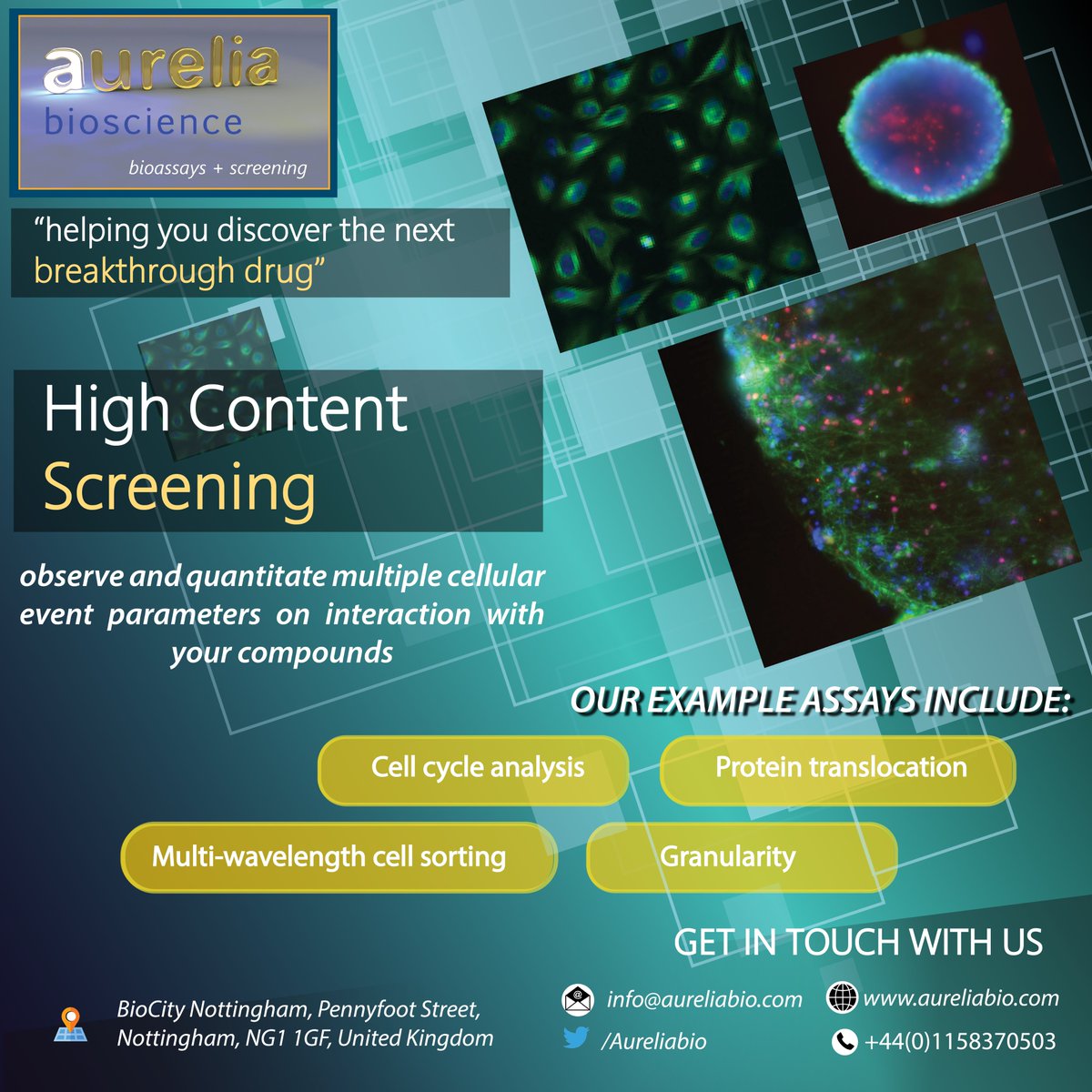 aurelia
bioscience
bioassays + screening

"helping you discover the next breakthrough drug"

High Content
Screening

observe and quantitate multiple cellular event parameters on interaction with your compounds

OUR EXAMPLE ASSAYS INCLUDE:

Cell cycle analysis

Protein translocation

Multi-wavelength cell sorting

Granularity

GET IN TOUCH WITH US

BioCity Nottingham, Pennyfoot Street, Nottingham, NG1 1GF, United Kingdom

info@aureliabio.com

www.aureliabio.com

/Aureliabio

+44(0)1158370503